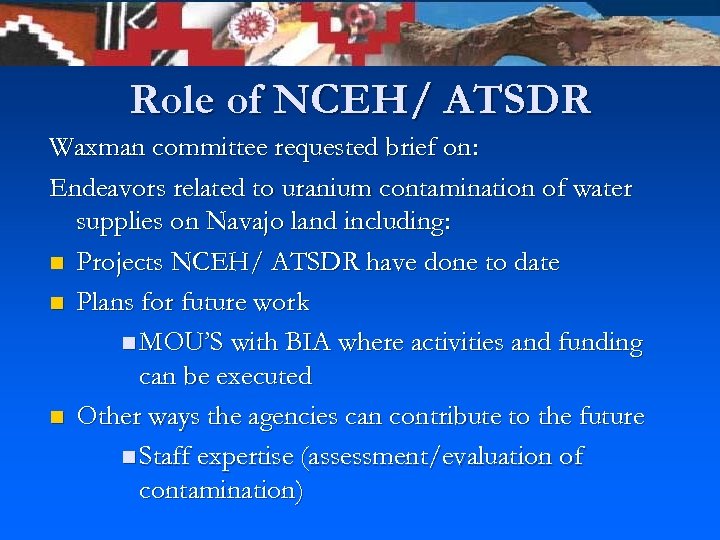 Role of NCEH/ ATSDR

Waxman committee requested brief on:

Endeavors related to uranium contamination of water supplies on Navajo land including:

- Projects NCEH/ ATSDR have done to date
- Plans for future work
  - MOU'S with BIA where activities and funding can be executed
- Other ways the agencies can contribute to the future
  - Staff expertise (assessment/evaluation of contamination)